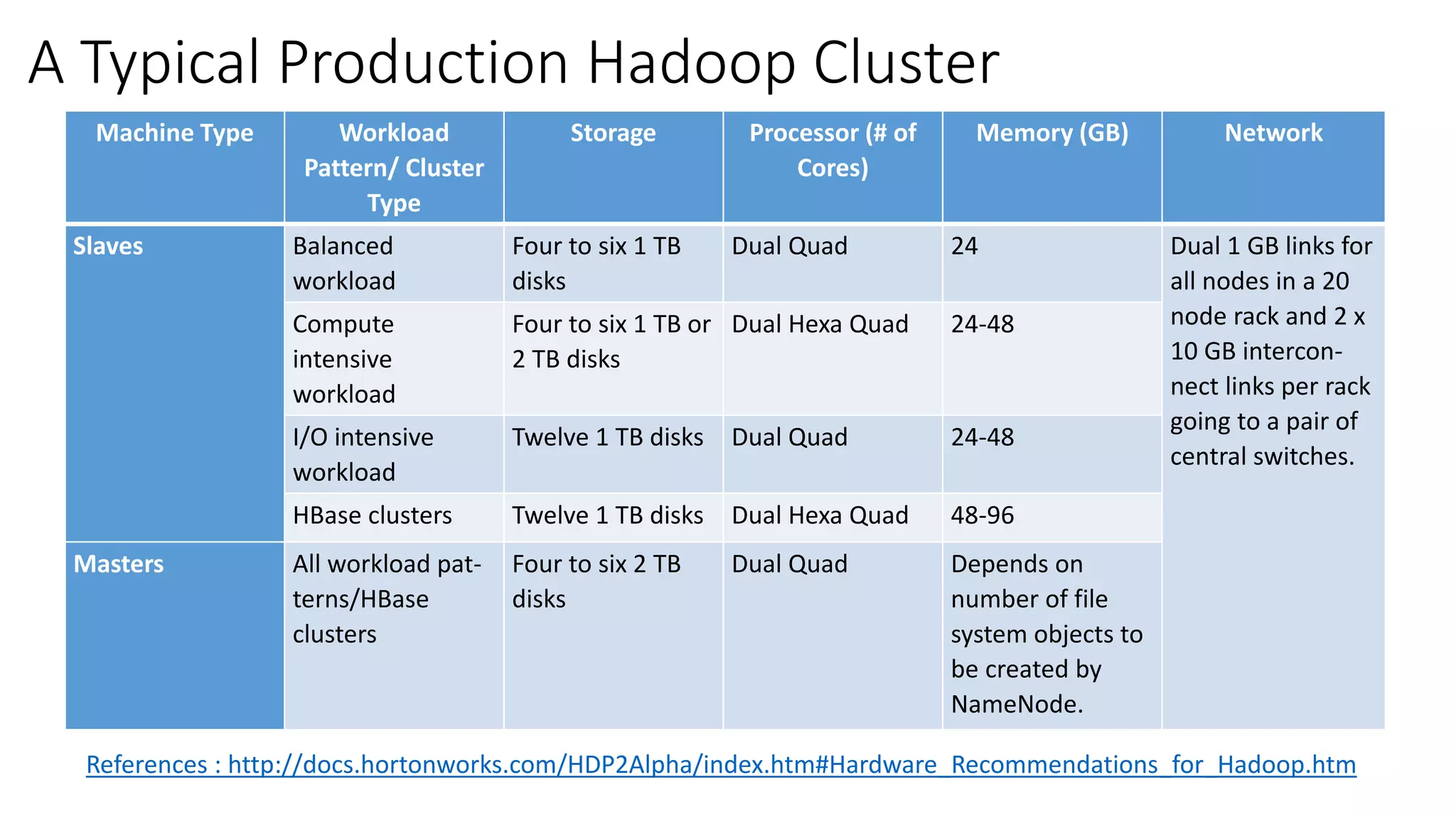 A Typical Production Hadoop Cluster

| Machine Type | Workload Pattern/ Cluster Type | Storage | Processor (# of Cores) | Memory (GB) | Network |
|---|---|---|---|---|---|
| Slaves | Balanced workload | Four to six 1 TB disks | Dual Quad | 24 | Dual 1 GB links for all nodes in a 20 node rack and 2 x 10 GB interconnect links per rack going to a pair of central switches. |
| | Compute intensive workload | Four to six 1 TB or 2 TB disks | Dual Hexa Quad | 24-48 | |
| | I/O intensive workload | Twelve 1 TB disks | Dual Quad | 24-48 | |
| | HBase clusters | Twelve 1 TB disks | Dual Hexa Quad | 48-96 | |
| Masters | All workload patterns/HBase clusters | Four to six 2 TB disks | Dual Quad | Depends on number of file system objects to be created by NameNode. | |

References : http://docs.hortonworks.com/HDP2Alpha/index.htm#Hardware_Recommendations_for_Hadoop.htm